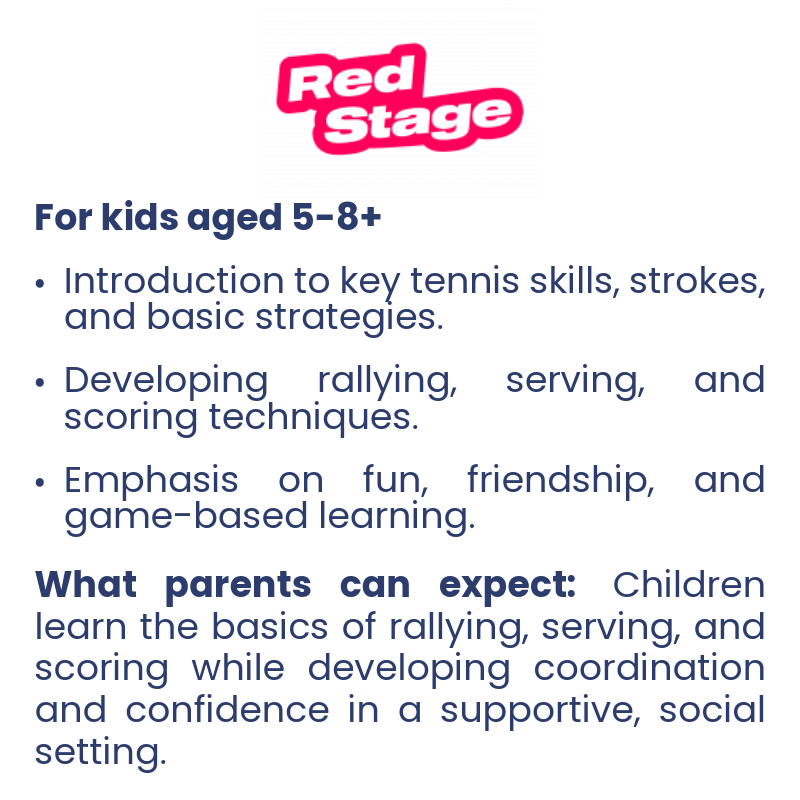 Red Stage

For kids aged 5-8+

• Introduction to key tennis skills, strokes, and basic strategies.

• Developing rallying, serving, and scoring techniques.

• Emphasis on fun, friendship, and game-based learning.

What parents can expect: Children learn the basics of rallying, serving, and scoring while developing coordination and confidence in a supportive, social setting.